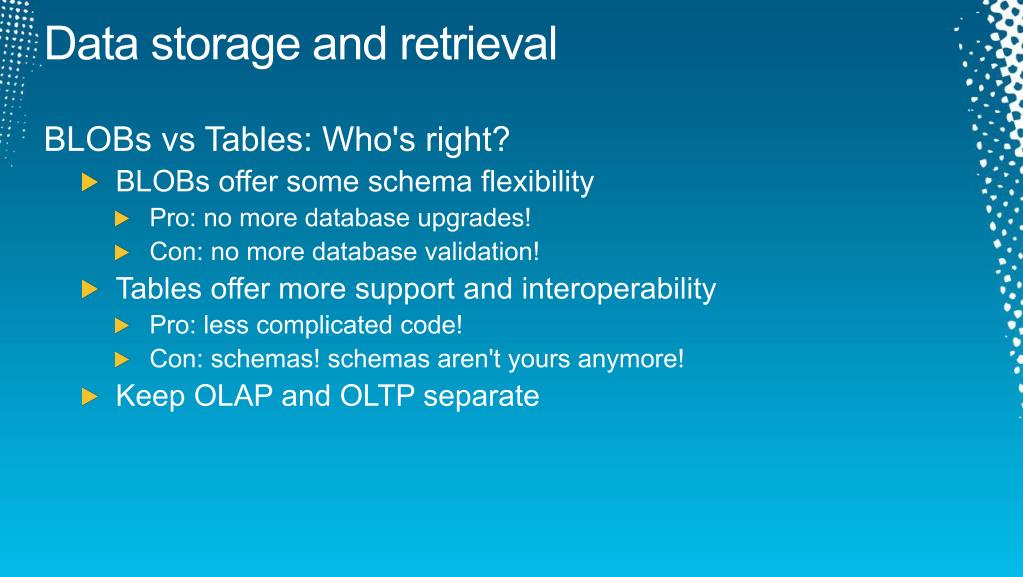 Data storage and retrieval

BLOBs vs Tables: Who's right?

BLOBs offer some schema flexibility

Pro: no more database upgrades!

Con: no more database validation!

Tables offer more support and interoperability

Pro: less complicated code!

Con: schemas! schemas aren't yours anymore!

Keep OLAP and OLTP separate